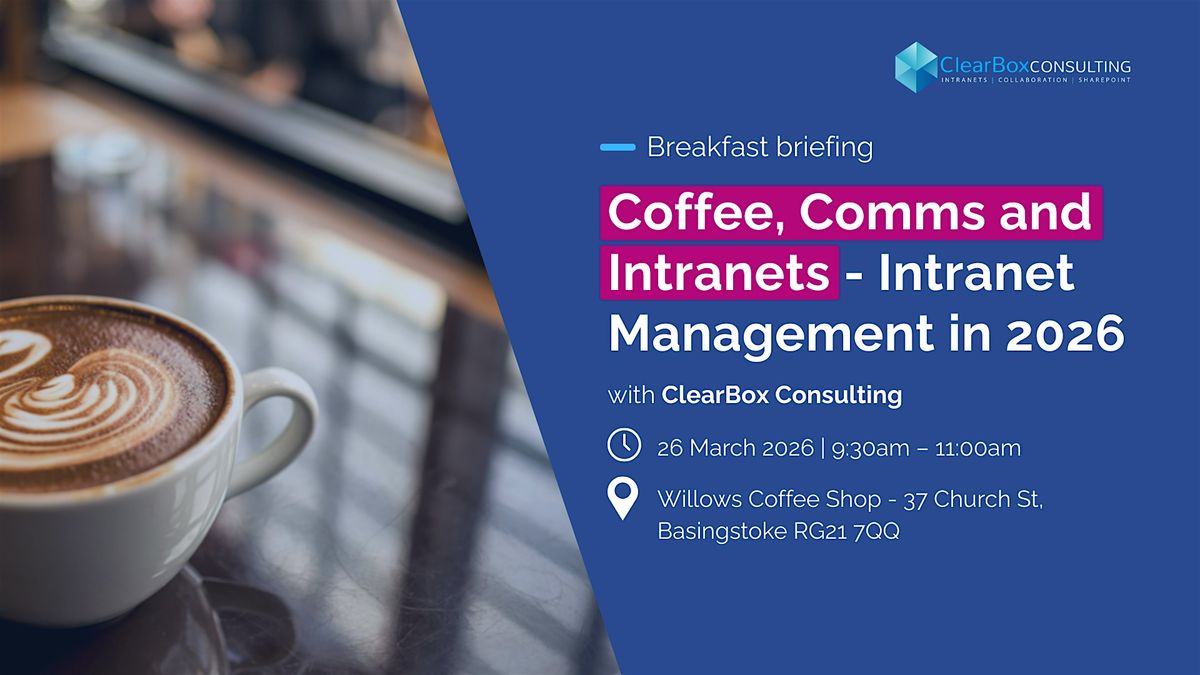 ClearBox CONSULTING
INTRANETS | COLLABORATION | SHAREPOINT

Breakfast briefing

Coffee, Comms and Intranets - Intranet Management in 2026

with ClearBox Consulting

26 March 2026 | 9:30am – 11:00am

Willows Coffee Shop - 37 Church St, Basingstoke RG21 7QQ